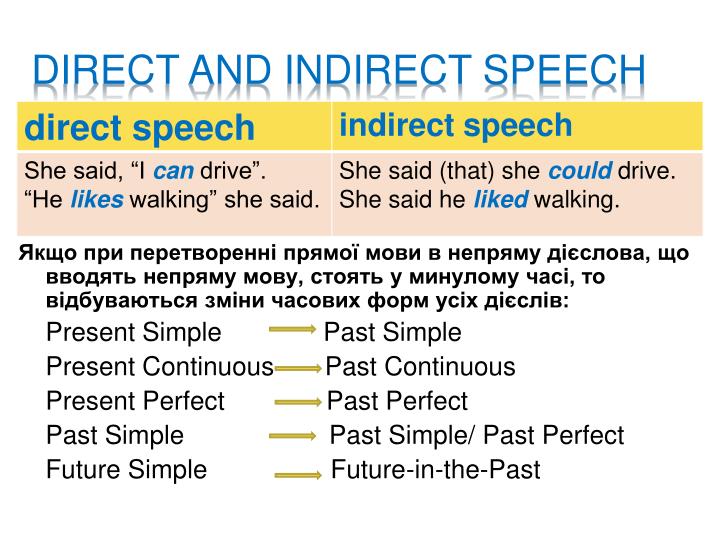 DIRECT AND INDIRECT SPEECH

| direct speech | indirect speech |
|---|---|
| She said, “I can drive”. “He likes walking” she said. | She said (that) she could drive. She said he liked walking. |

Якщо при перетворенні прямої мови в непряму дієслова, що вводять непряму мову, стоять у минулому часі, то відбуваються зміни часових форм усіх дієслів:

Present Simple → Past Simple
Present Continuous → Past Continuous
Present Perfect → Past Perfect
Past Simple → Past Simple/ Past Perfect
Future Simple → Future-in-the-Past